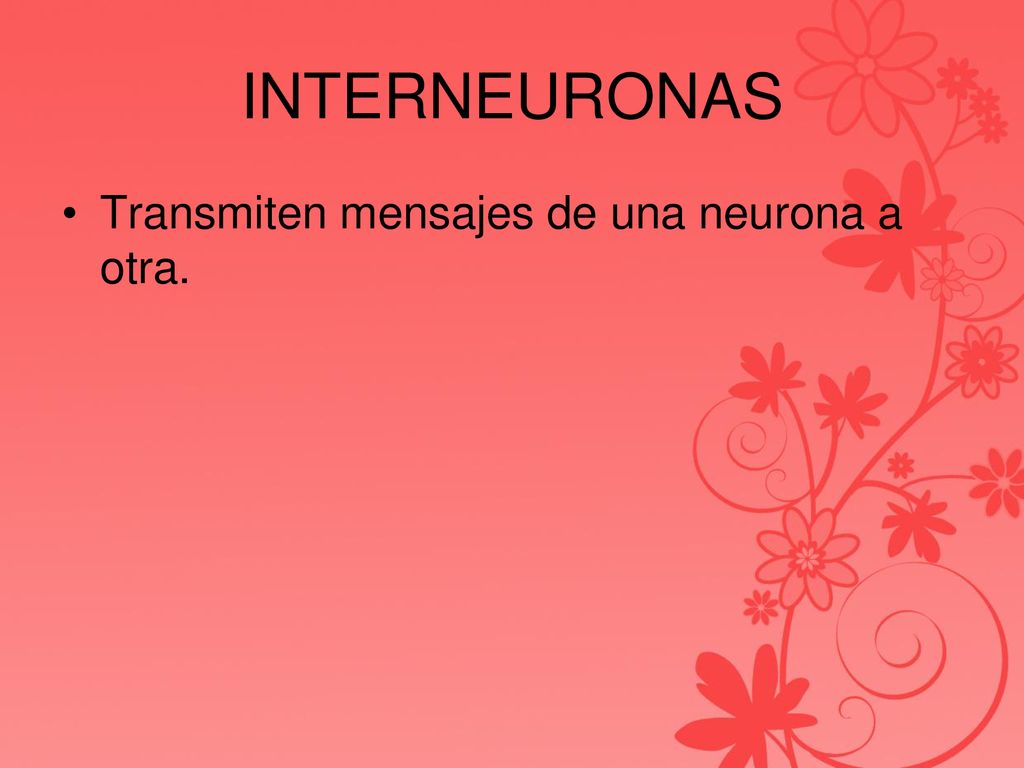 INTERNEURONAS

• Transmiten mensajes de una neurona a otra.